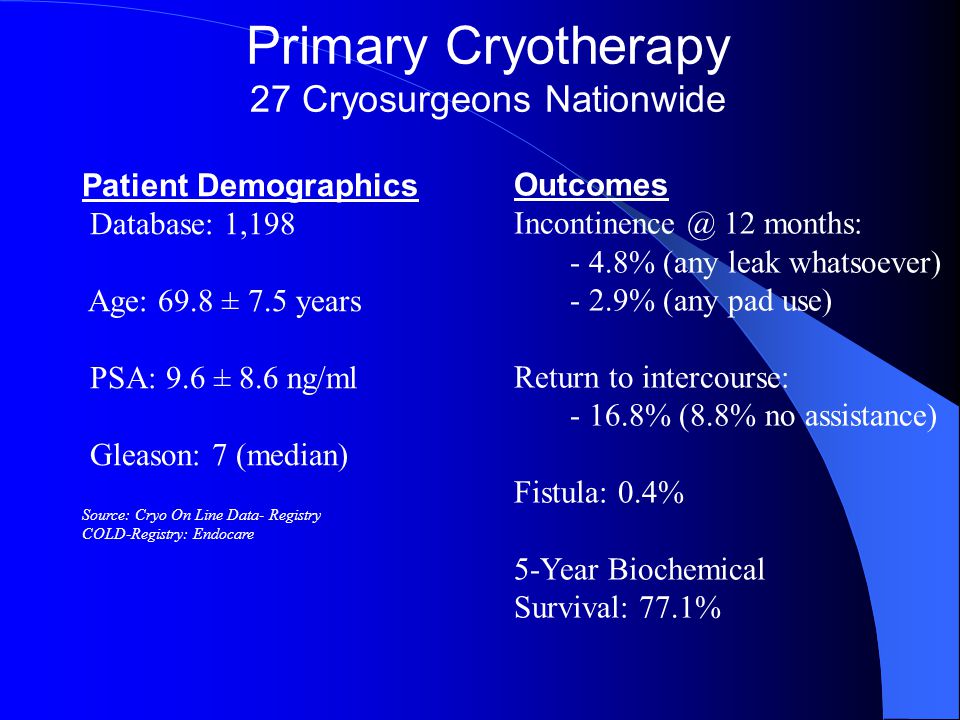 Primary Cryotherapy
27 Cryosurgeons Nationwide

Patient Demographics
Database: 1,198

Age: 69.8 ± 7.5 years

PSA: 9.6 ± 8.6 ng/ml

Gleason: 7 (median)

Source: Cryo On Line Data- Registry
COLD-Registry: Endocare

Outcomes
Incontinence @ 12 months:
- 4.8% (any leak whatsoever)
- 2.9% (any pad use)

Return to intercourse:
- 16.8% (8.8% no assistance)

Fistula: 0.4%

5-Year Biochemical Survival: 77.1%